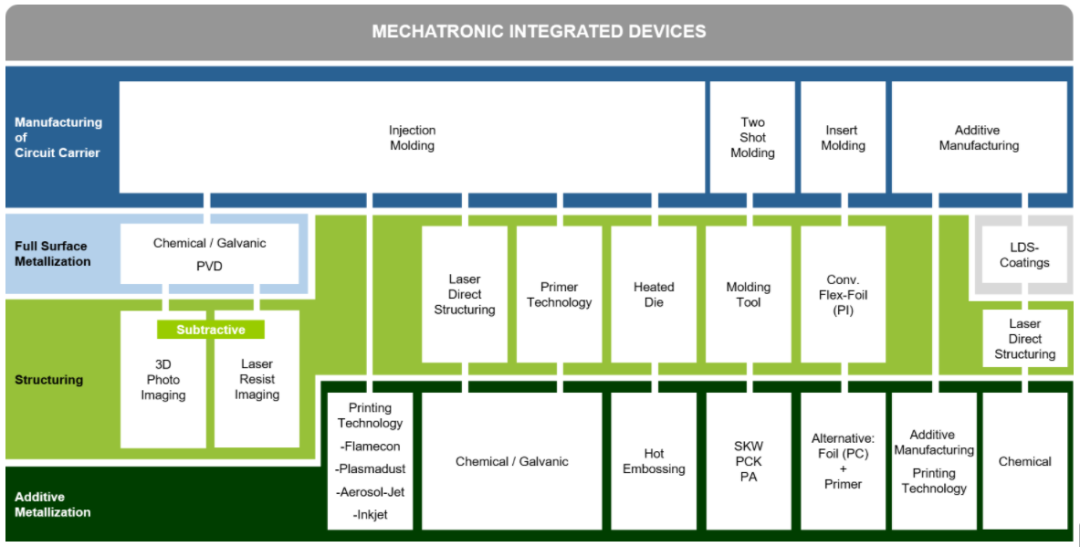 MECHATRONIC INTEGRATED DEVICES

Manufacturing of Circuit Carrier

Injection Molding

Two Shot Molding

Insert Molding

Additive Manufacturing

Full Surface Metallization

Chemical / Galvanic PVD

Laser Direct Structuring

Primer Technology

Heated Die

Molding Tool

Conv. Flex-Foil (PI)

LDS-Coatings

Structuring

Subtractive

3D Photo Imaging

Laser Resist Imaging

Laser Direct Structuring

Additive Metallization

Printing Technology -Flamecon -Plasmadust -Aerosol-Jet -Inkjet

Chemical / Galvanic

Hot Embossing

SKW PCK PA

Alternative: Foil (PC) + Primer

Additive Manufacturing Printing Technology

Chemical